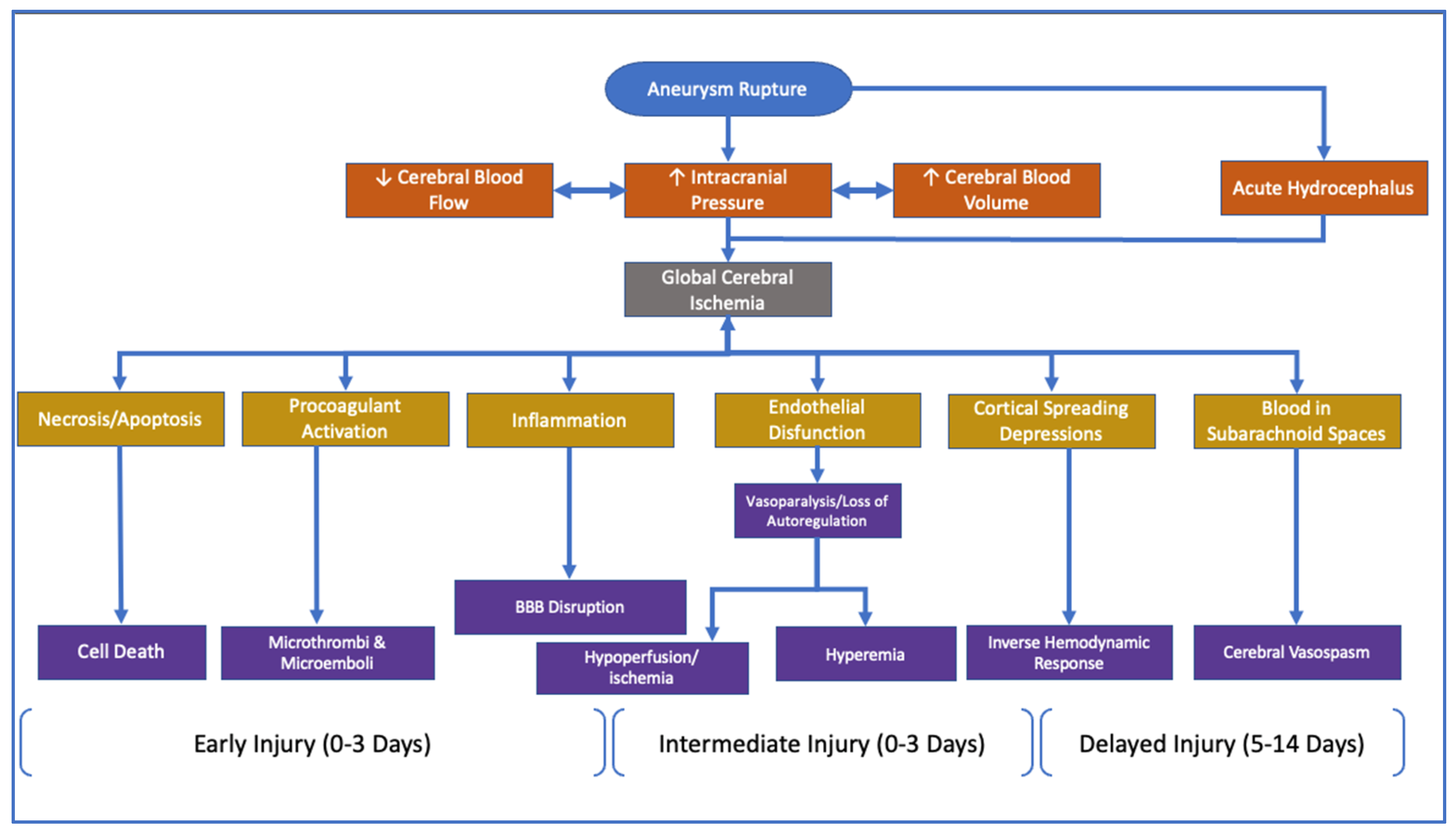 Aneurysm Rupture

↓ Cerebral Blood Flow

↑ Intracranial Pressure

↑ Cerebral Blood Volume

Acute Hydrocephalus

Global Cerebral Ischemia

Necrosis/Apoptosis

Procoagulant Activation

Inflammation

Endothelial Disfunction

Cortical Spreading Depressions

Blood in Subarachnoid Spaces

Vasoparalysis/Loss of Autoregulation

BBB Disruption

Cell Death

Microthrombi & Microemboli

Hypoperfusion/ ischemia

Hyperemia

Inverse Hemodynamic Response

Cerebral Vasospasm

Early Injury (0-3 Days)

Intermediate Injury (0-3 Days)

Delayed Injury (5-14 Days)